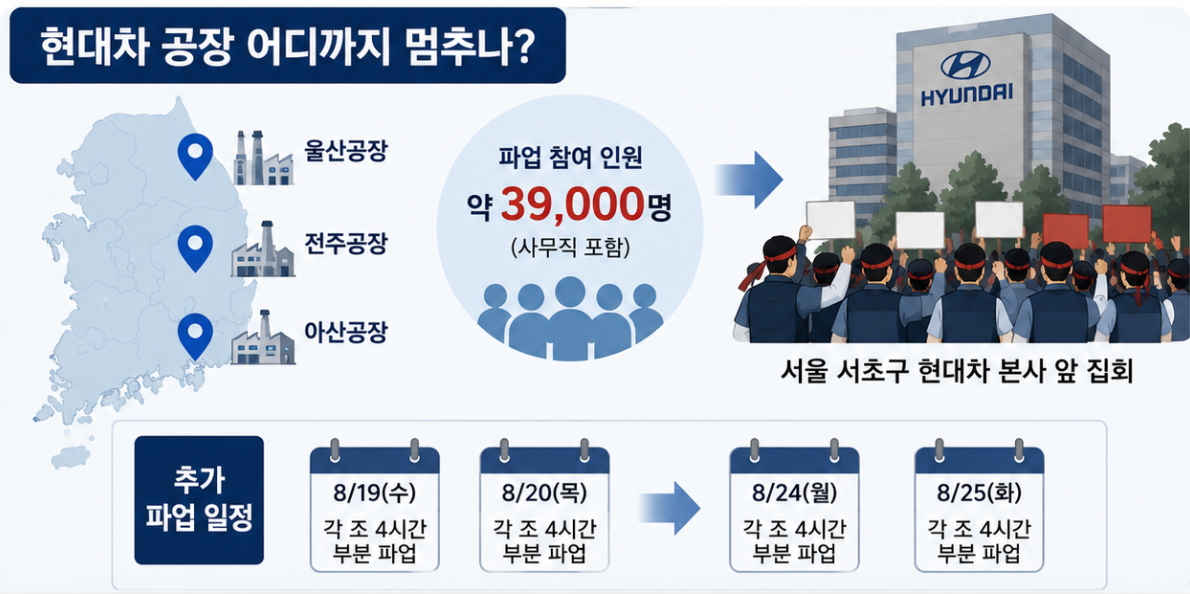 현대차 공장 어디까지 멈추나?

울산공장

전주공장

아산공장

파업 참여 인원
약 39,000명
(사무직 포함)

HYUNDAI

서울 서초구 현대차 본사 앞 집회

추가 파업 일정

8/19(수)
각 조 4시간 부분 파업

8/20(목)
각 조 4시간 부분 파업

8/24(월)
각 조 4시간 부분 파업

8/25(화)
각 조 4시간 부분 파업